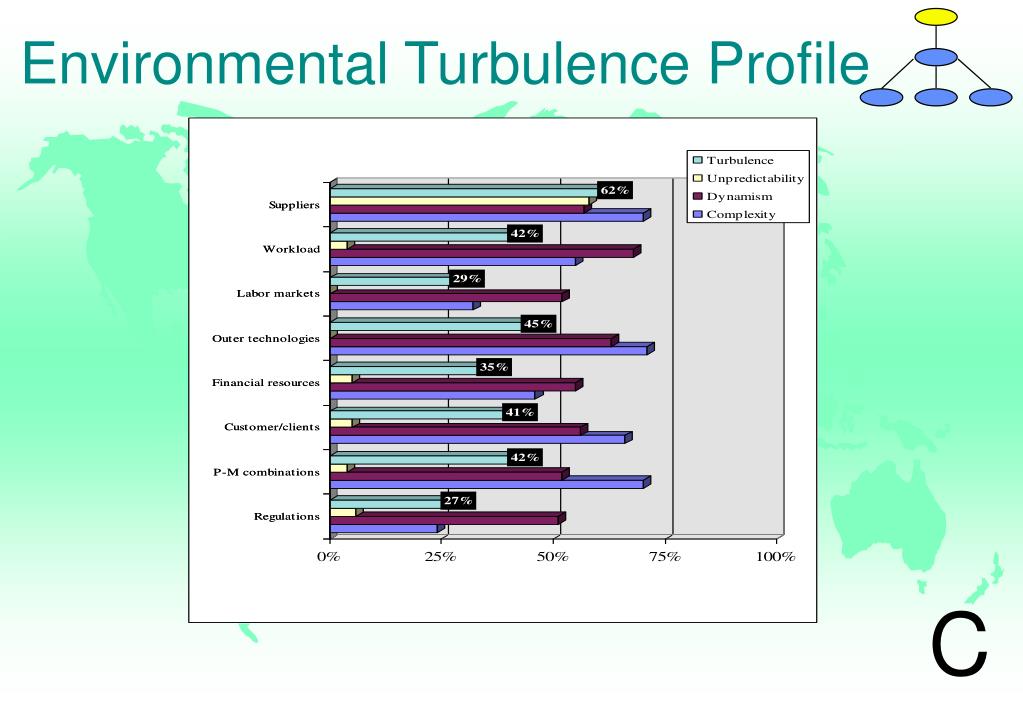 Environmental Turbulence Profile

Turbulence
Unpredictability
Dynamism
Complexity

Suppliers
62%
Workload
42%
Labor markets
29%
Outer technologies
45%
Financial resources
35%
Customer/clients
41%
P-M combinations
42%
Regulations
27%

0%
25%
50%
75%
100%

C